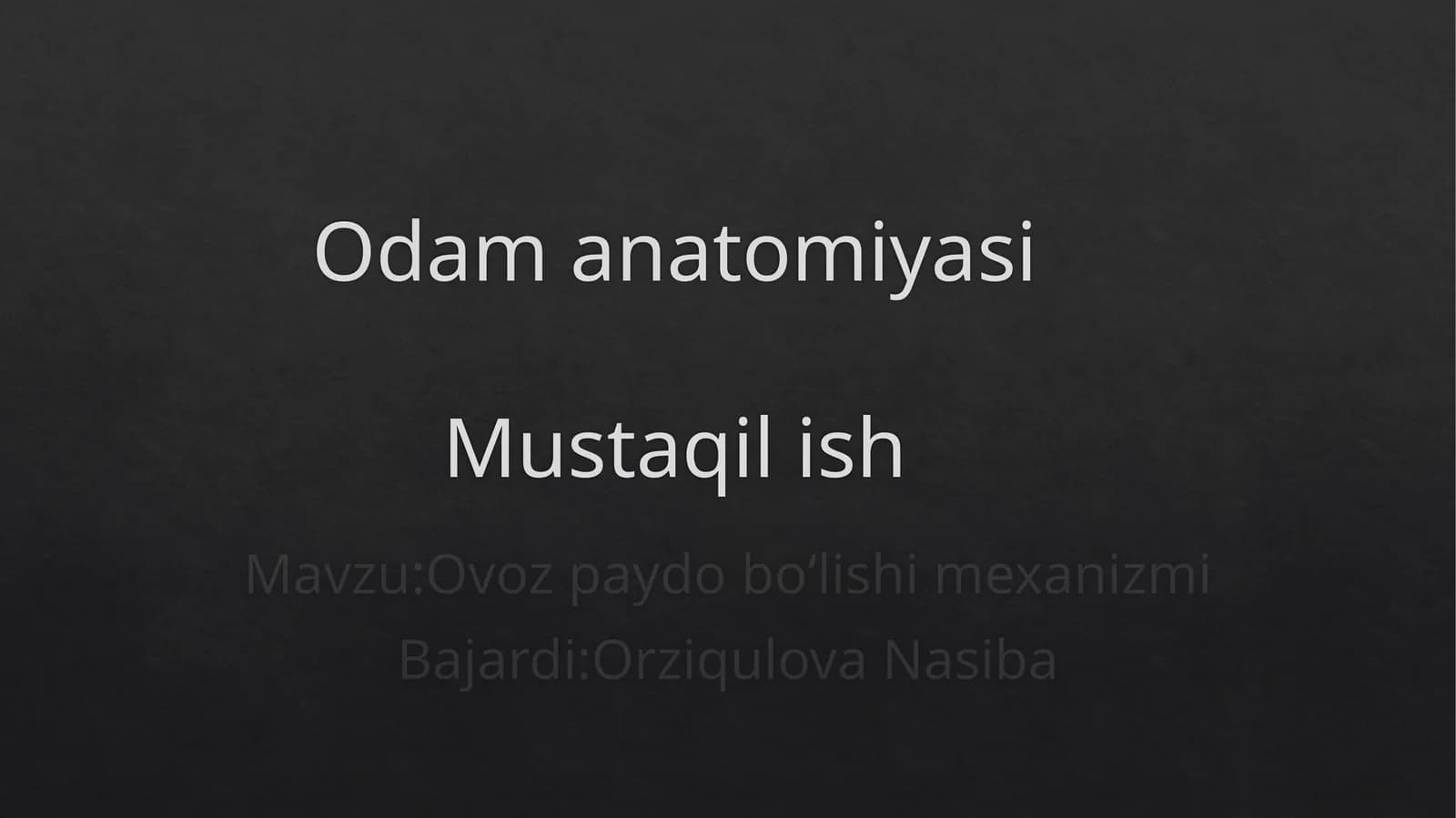 Odam anatomiyasi

Mustaqil ish

Mavzu:Ovoz paydo bo'lishi mexanizmi

Bajardi:Orziqulova Nasiba